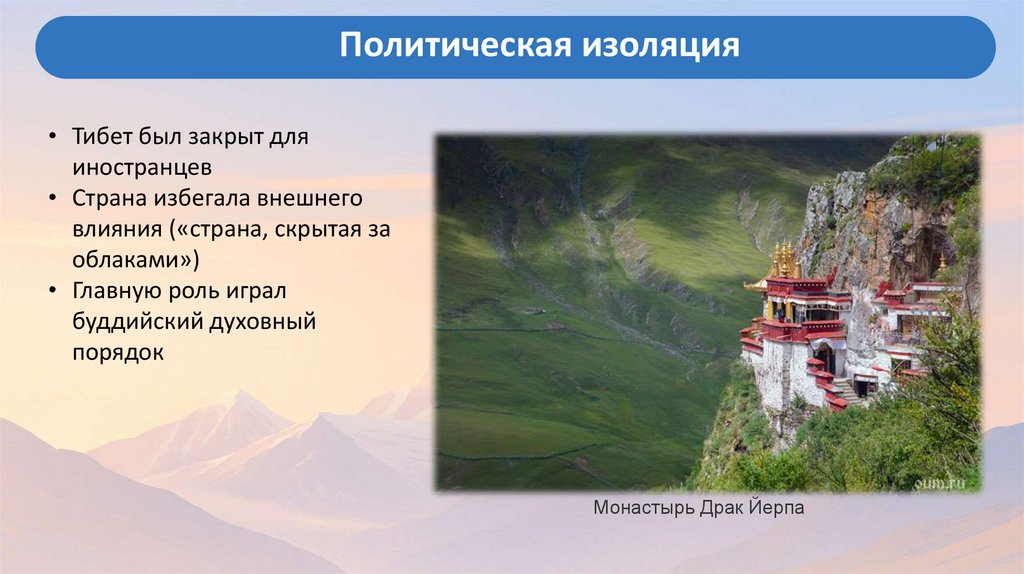 Политическая изоляция

• Тибет был закрыт для иностранцев
• Страна избегала внешнего влияния («страна, скрытая за облаками»)
• Главную роль играл буддийский духовный порядок

oum.ru

Монастырь Драк Йерпа